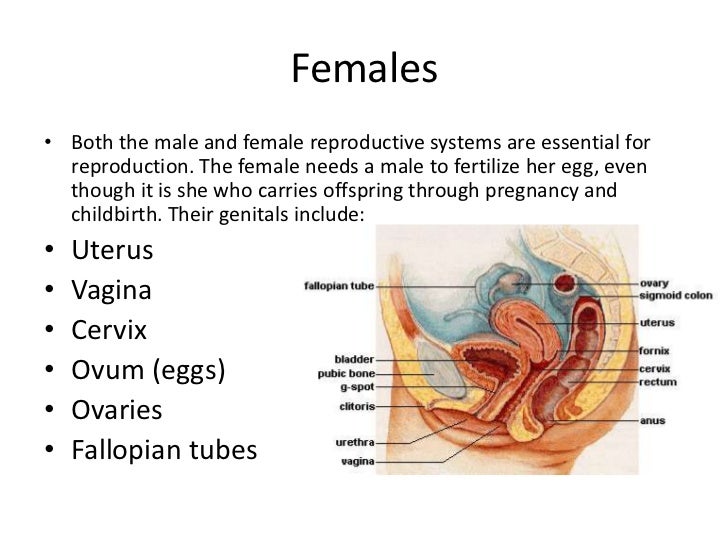 Females

• Both the male and female reproductive systems are essential for reproduction. The female needs a male to fertilize her egg, even though it is she who carries offspring through pregnancy and childbirth. Their genitals include:

• Uterus
• Vagina
• Cervix
• Ovum (eggs)
• Ovaries
• Fallopian tubes

fallopian tube
bladder
pubic bone
g-spot
clitoris
urethra
vagina
ovary
sigmoid colon
uterus
fornix
cervix
rectum
anus